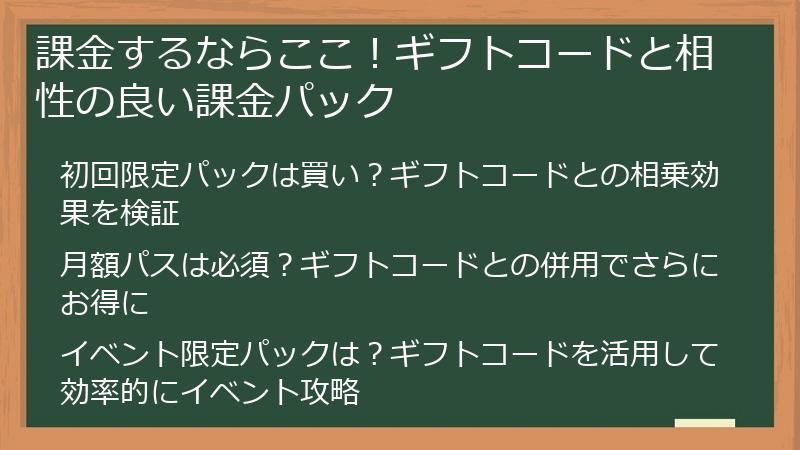 課金するならここ！ギフトコードと相性の良い課金パック

初回限定パックは買い？ギフトコードとの相乗効果を検証

月額パスは必須？ギフトコードとの併用でさらにお得に

イベント限定パックは？ギフトコードを活用して効率的にイベント攻略